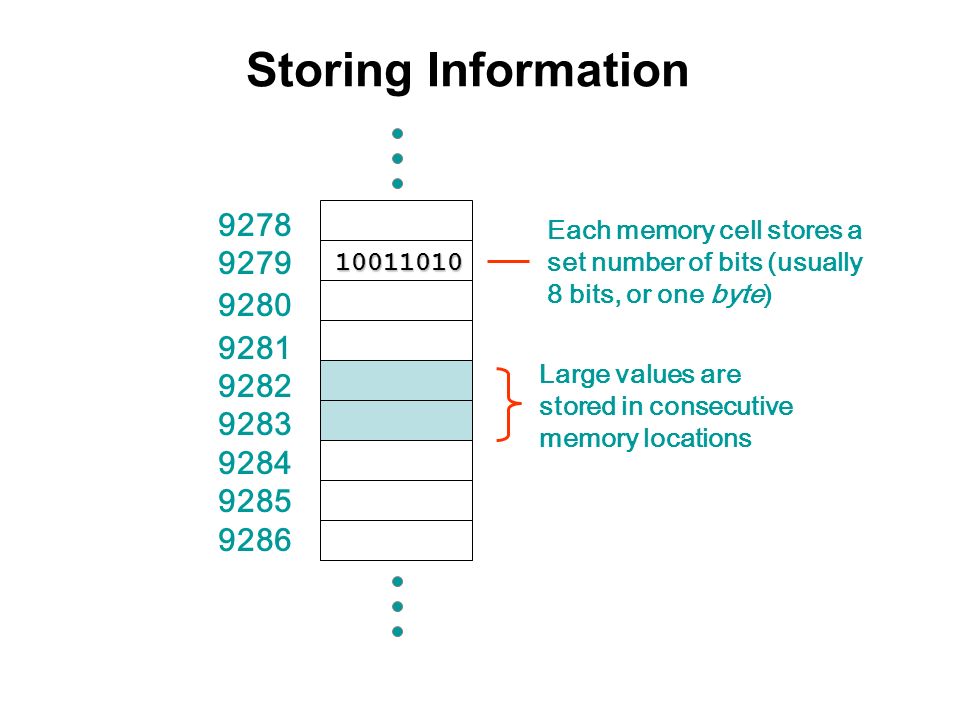 Storing Information

9278
9279 10011010
9280
9281
9282
9283
9284
9285
9286

Each memory cell stores a set number of bits (usually 8 bits, or one byte)

Large values are stored in consecutive memory locations